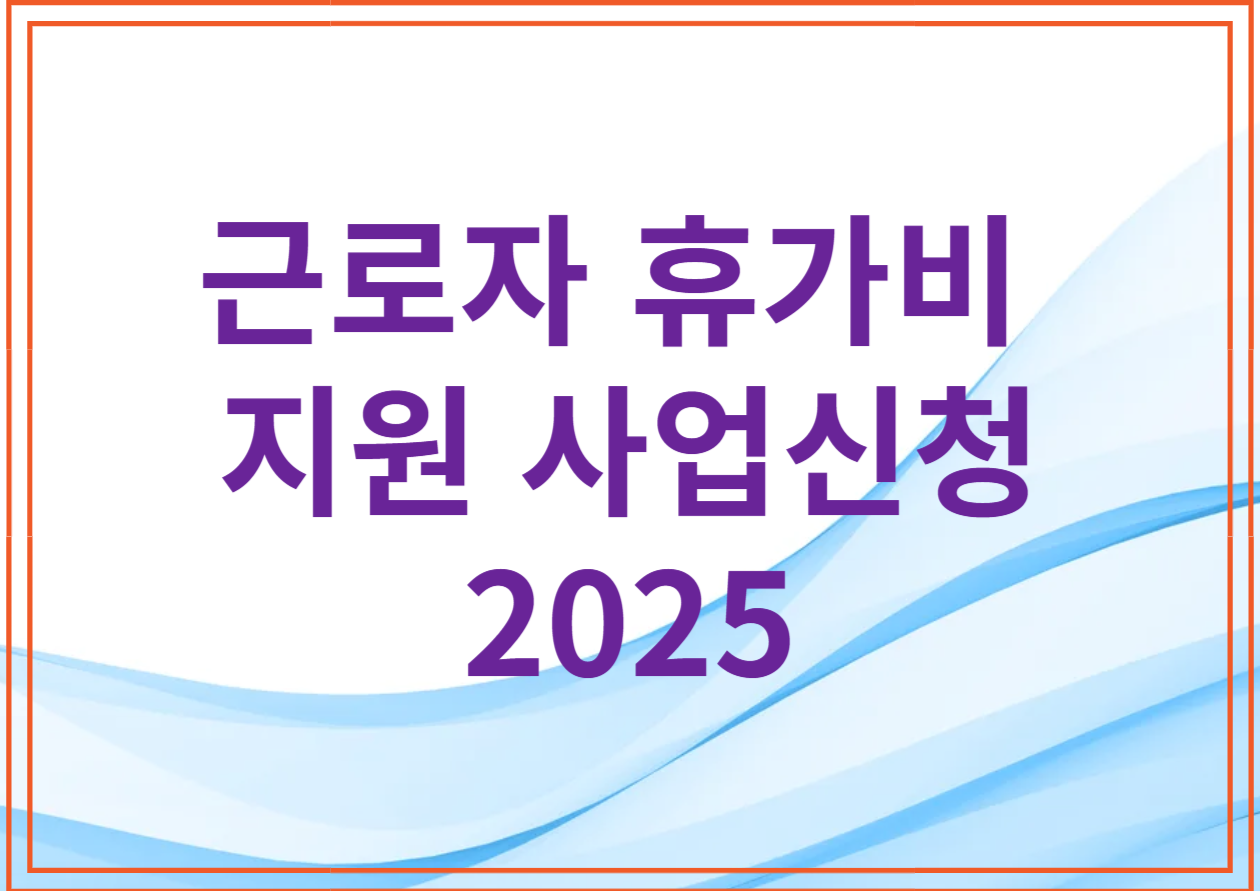 근로자 휴가비 지원 사업신청 2025